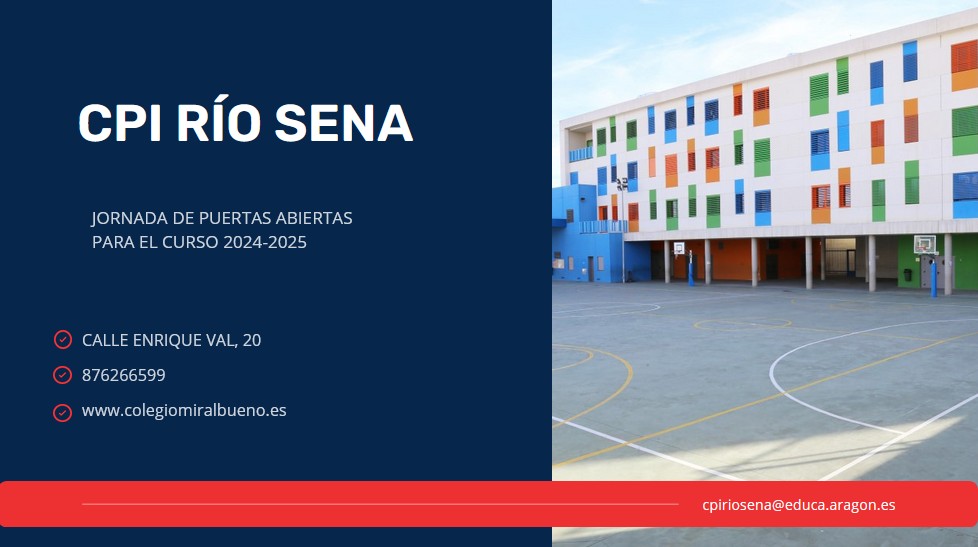 CPI RÍO SENA

JORNADA DE PUERTAS ABIERTAS
PARA EL CURSO 2024-2025

CALLE ENRIQUE VAL, 20

876266599

www.colegiomiralbueno.es

cpiriosena@educa.aragon.es